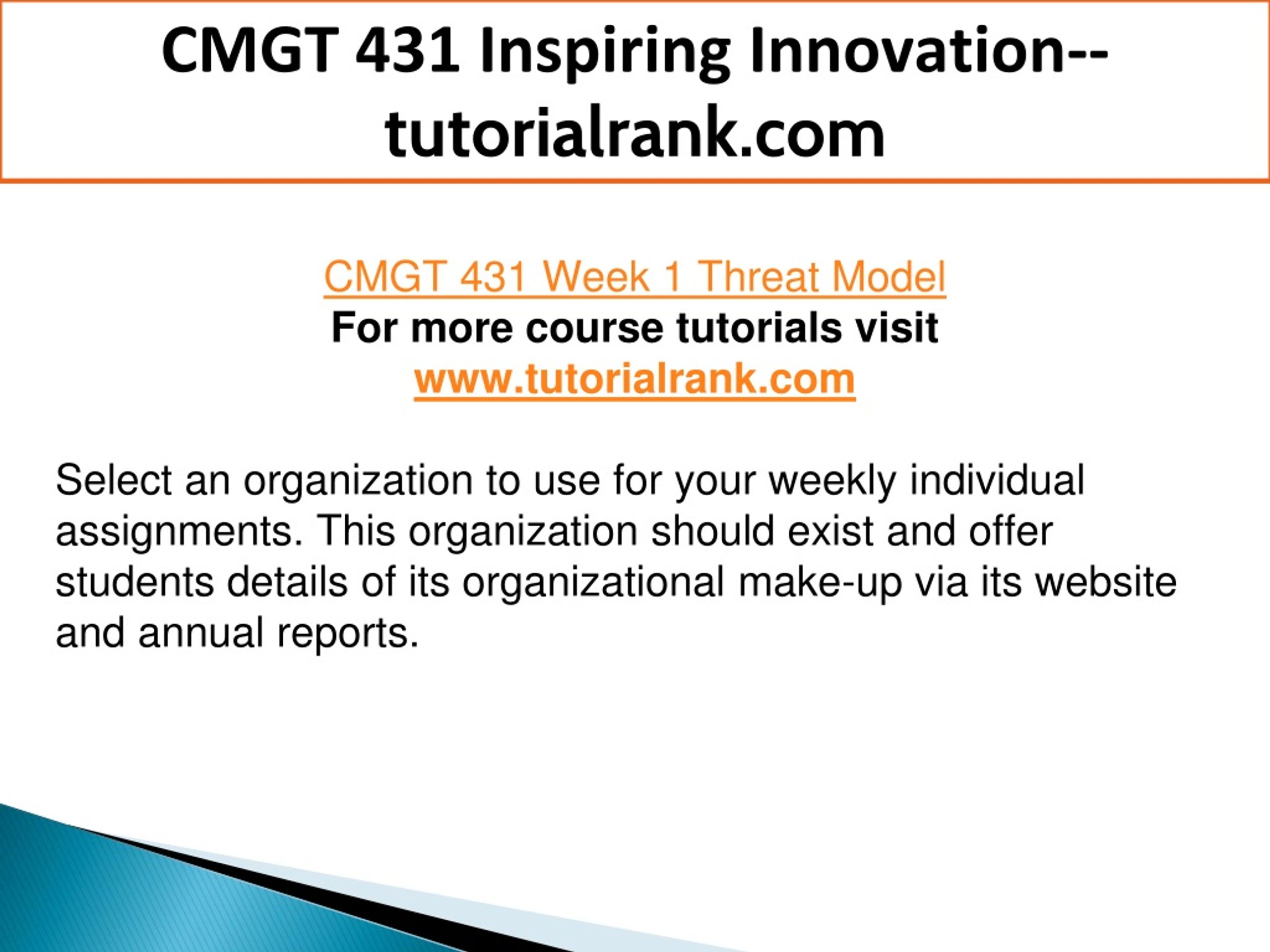 CMGT 431 Inspiring Innovation--tutorialrank.com

CMGT 431 Week 1 Threat Model
For more course tutorials visit
www.tutorialrank.com

Select an organization to use for your weekly individual assignments. This organization should exist and offer students details of its organizational make-up via its website and annual reports.